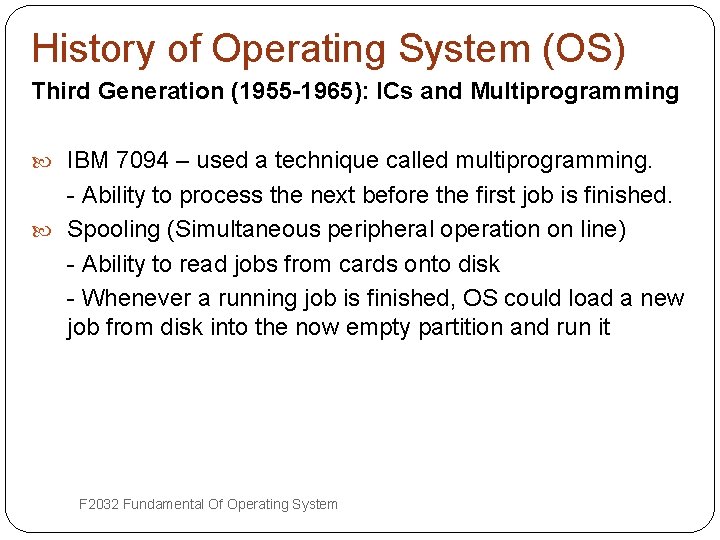 History of Operating System (OS)
Third Generation (1955-1965): ICs and Multiprogramming

IBM 7094 – used a technique called multiprogramming.
- Ability to process the next before the first job is finished.

Spooling (Simultaneous peripheral operation on line)
- Ability to read jobs from cards onto disk
- Whenever a running job is finished, OS could load a new job from disk into the now empty partition and run it

F2032 Fundamental Of Operating System